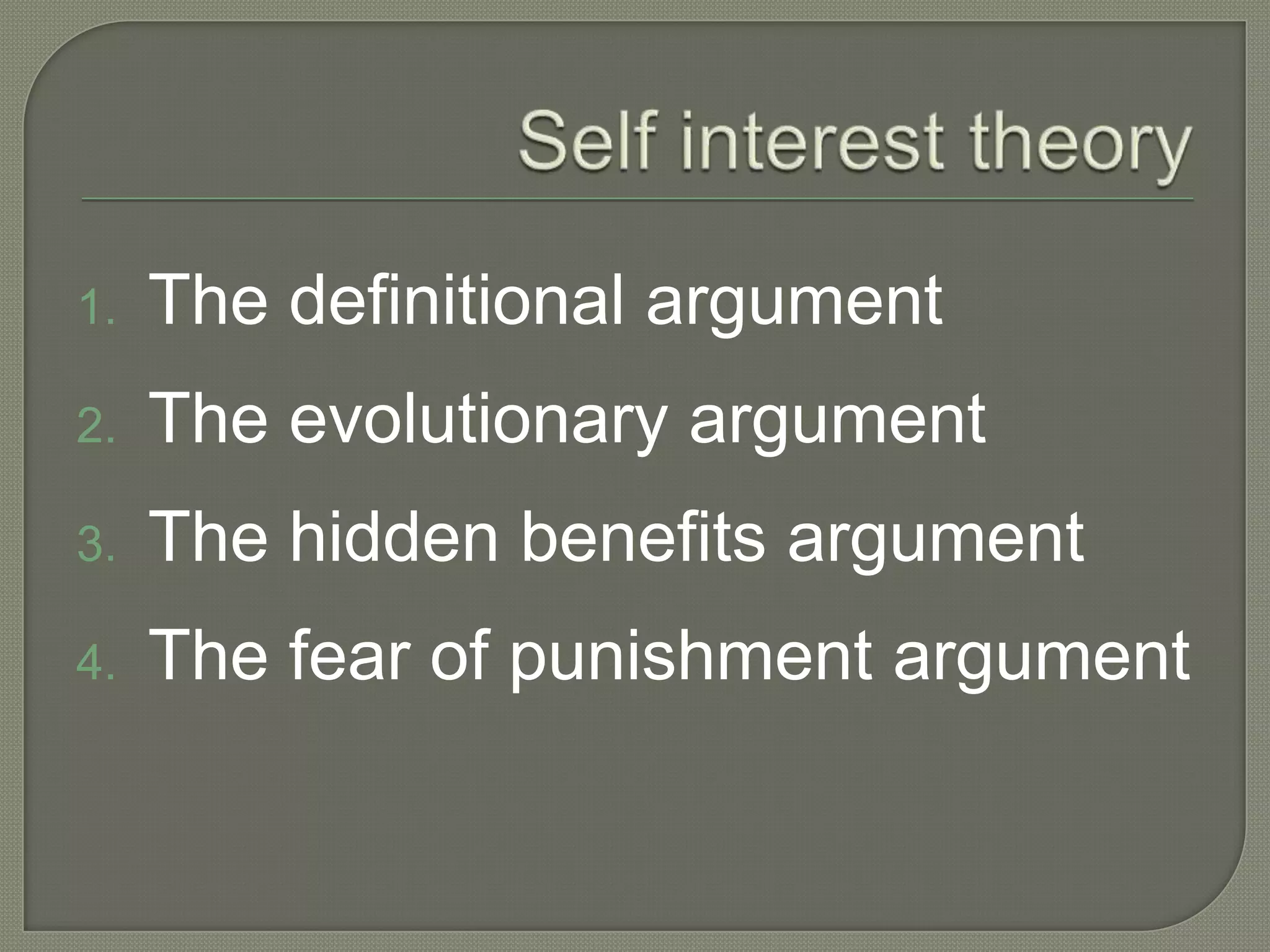 Self interest theory

1. The definitional argument
2. The evolutionary argument
3. The hidden benefits argument
4. The fear of punishment argument